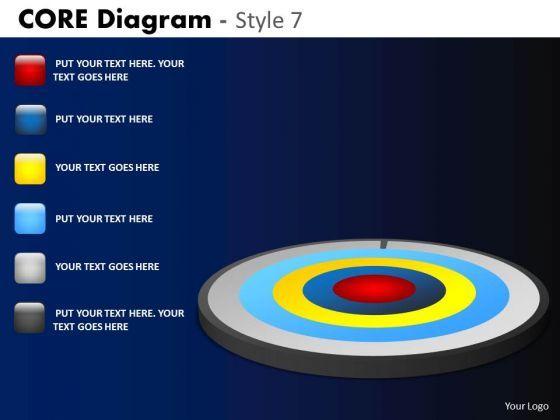 CORE Diagram - Style 7

PUT YOUR TEXT HERE. YOUR TEXT GOES HERE

PUT YOUR TEXT HERE

YOUR TEXT GOES HERE

PUT YOUR TEXT HERE

YOUR TEXT GOES HERE

PUT YOUR TEXT HERE. YOUR TEXT GOES HERE

Your Logo